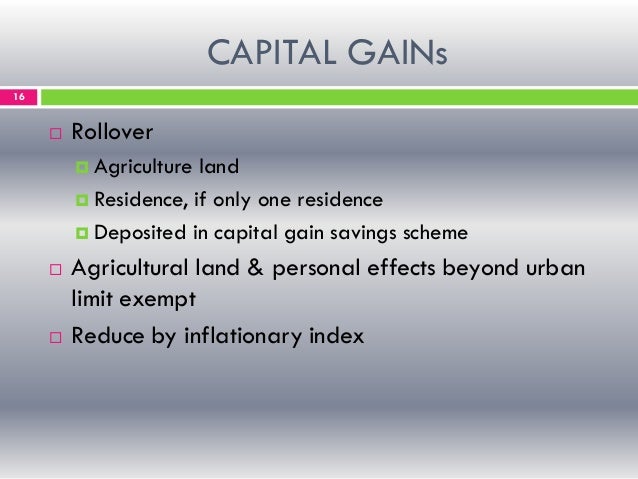 CAPITAL GAINs

16

Rollover

Agriculture land

Residence, if only one residence

Deposited in capital gain savings scheme

Agricultural land & personal effects beyond urban limit exempt

Reduce by inflationary index